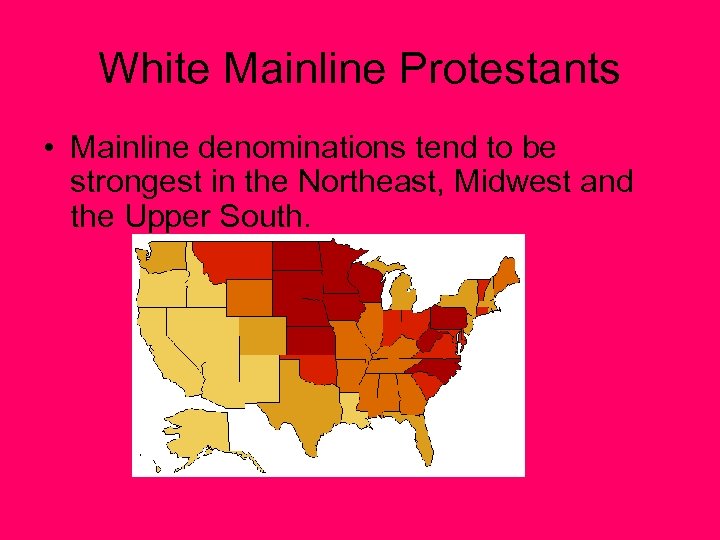 White Mainline Protestants

• Mainline denominations tend to be strongest in the Northeast, Midwest and the Upper South.